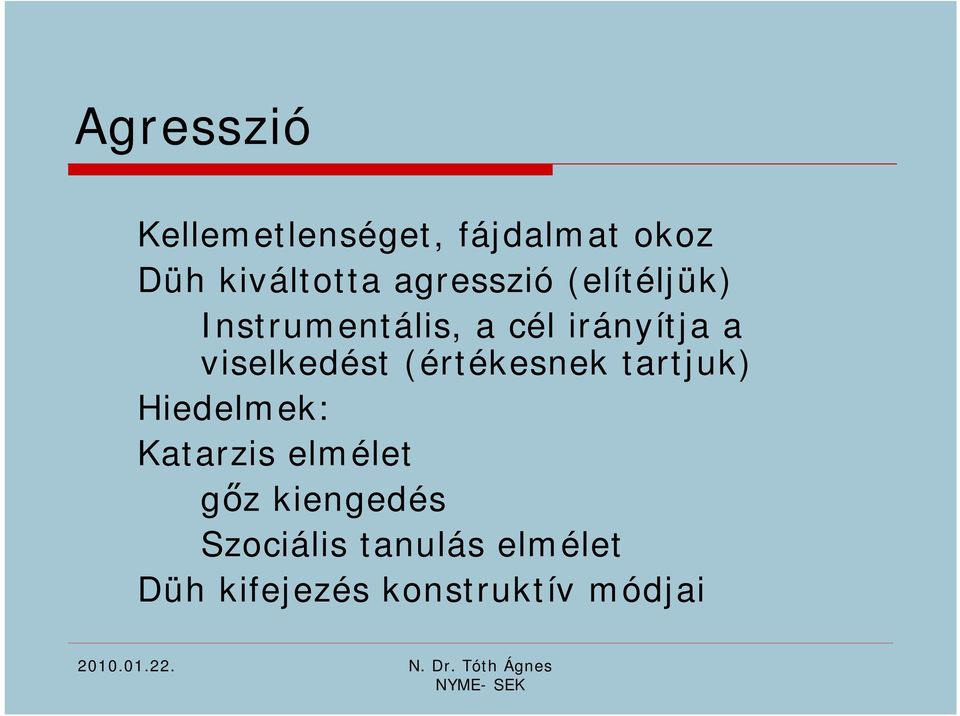 Agresszió

Kellemetlenséget, fájdalmat okoz
Düh kiváltotta agresszió (elítéljük)
Instrumentális, a cél irányítja a viselkedést (értékesnek tartjuk)
Hiedelmek:
Katarzis elmélet
gőz kiengedés
Szociális tanulás elmélet
Düh kifejezés konstruktív módjai

2010.01.22.

N. Dr. Tóth Ágnes
NYME- SEK